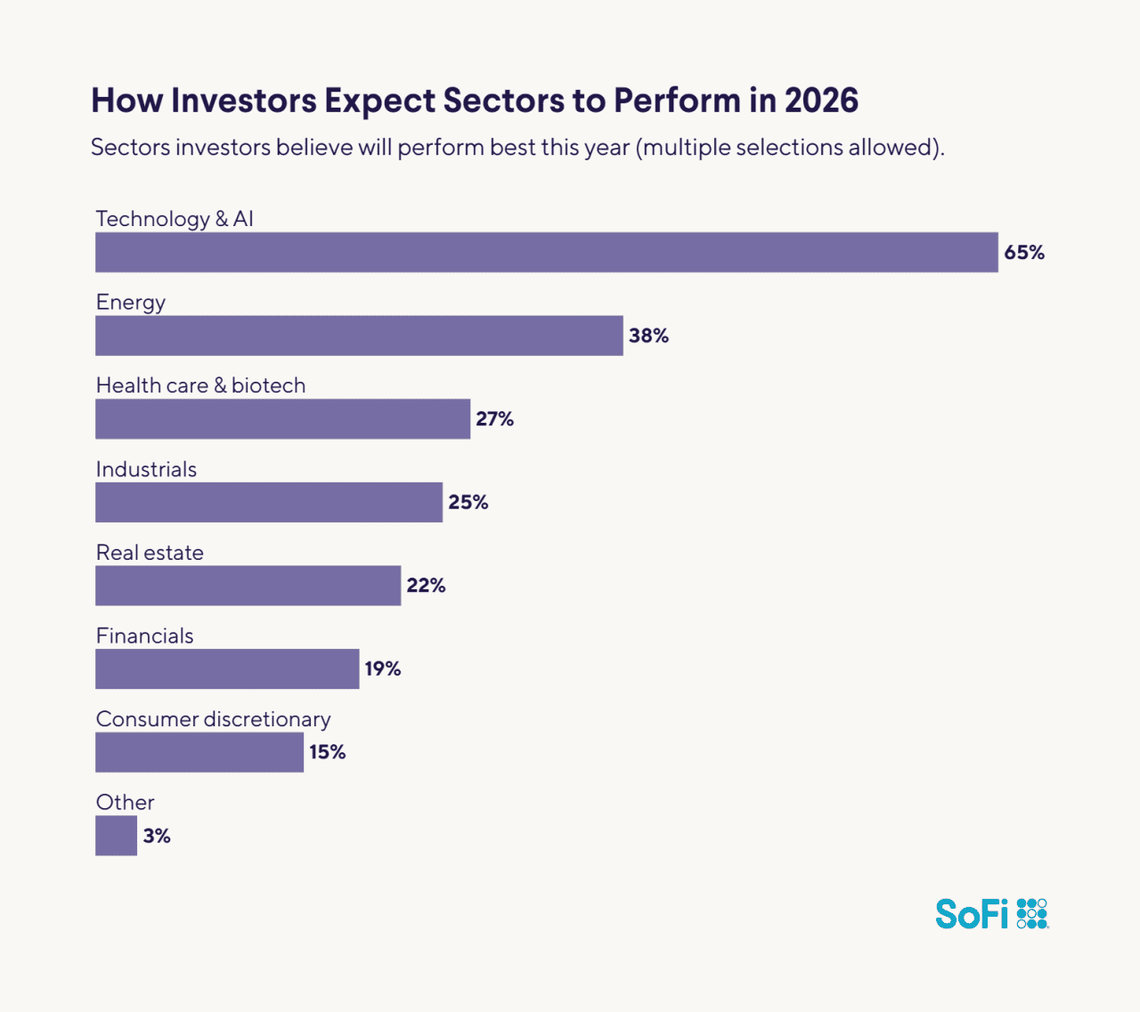 How Investors Expect Sectors to Perform in 2026

Sectors investors believe will perform best this year (multiple selections allowed).

Technology & AI
65%

Energy
38%

Health care & biotech
27%

Industrials
25%

Real estate
22%

Financials
19%

Consumer discretionary
15%

Other
3%

SoFi